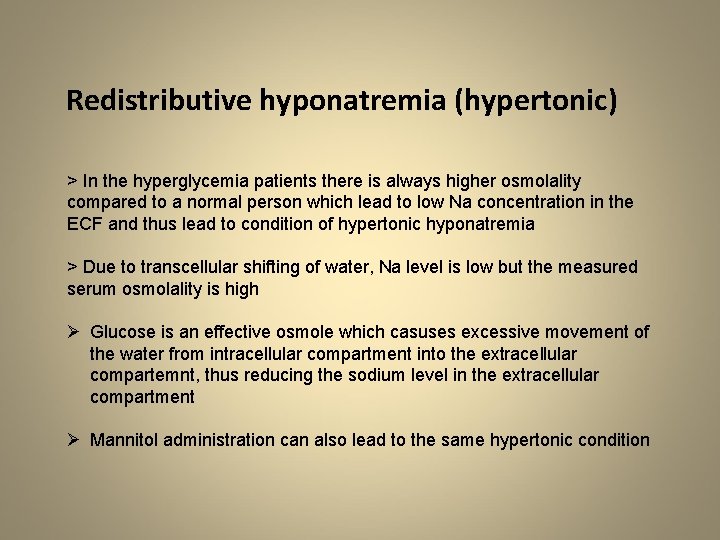 Redistributive hyponatremia (hypertonic)

> In the hyperglycemia patients there is always higher osmolality compared to a normal person which lead to low Na concentration in the ECF and thus lead to condition of hypertonic hyponatremia

> Due to transcellular shifting of water, Na level is low but the measured serum osmolality is high

➢ Glucose is an effective osmole which casuses excessive movement of the water from intracellular compartment into the extracellular compartemnt, thus reducing the sodium level in the extracellular compartment

➢ Mannitol administration can also lead to the same hypertonic condition